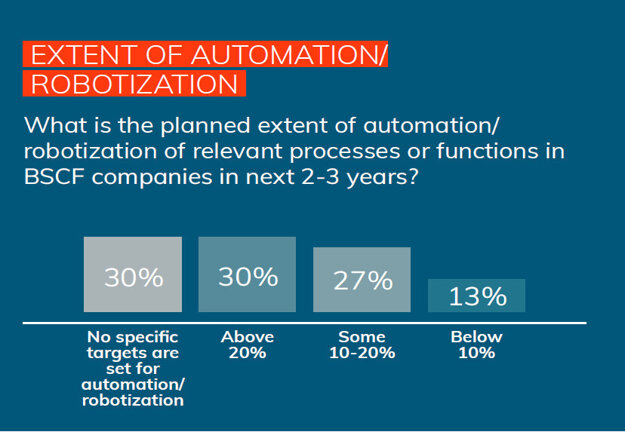 EXTENT OF AUTOMATION/ ROBOTIZATION

What is the planned extent of automation/ robotization of relevant processes or functions in BSCF companies in next 2-3 years?

30%
30%
27%
13%

No specific targets are set for automation/ robotization

Above 20%

Some 10-20%

Below 10%